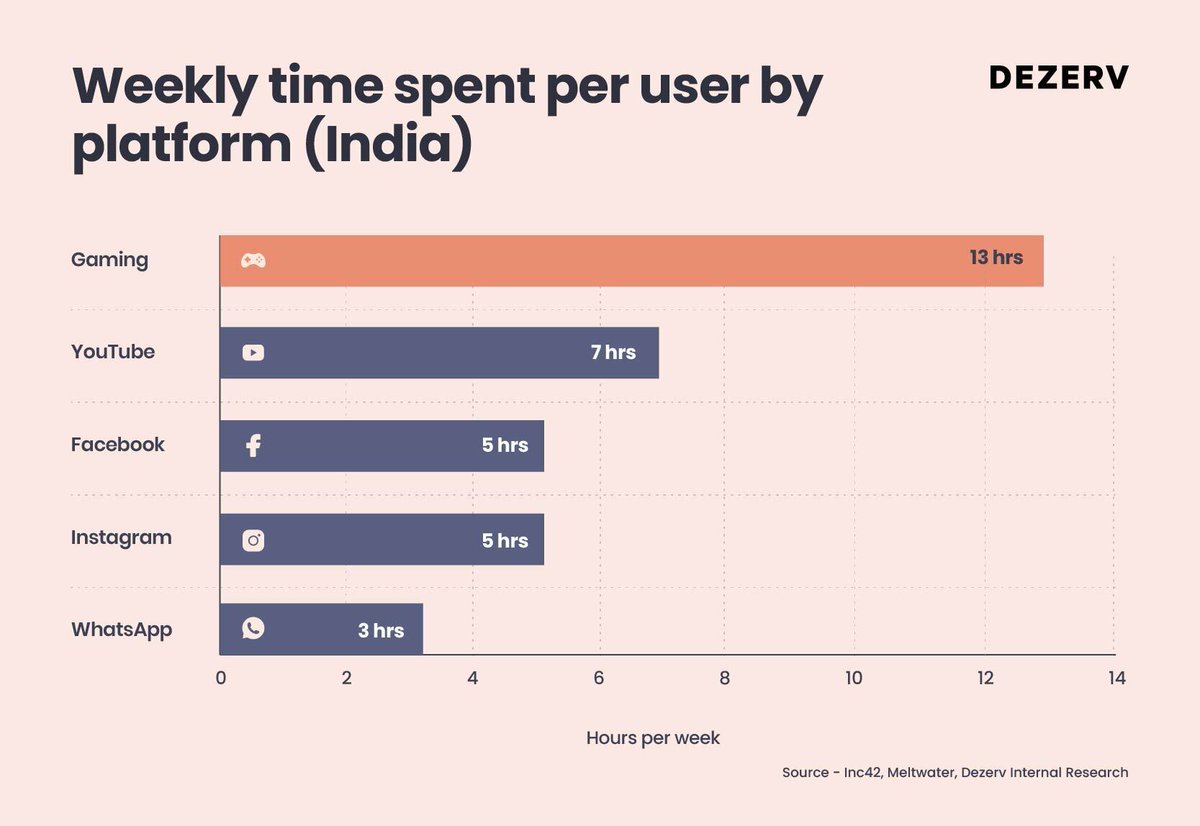 Weekly time spent per user by platform (India)

DEZERV

Gaming 13 hrs
YouTube 7 hrs
Facebook 5 hrs
Instagram 5 hrs
WhatsApp 3 hrs

0 2 4 6 8 10 12 14

Hours per week

Source - Inc42, Meltwater, Dezerv Internal Research